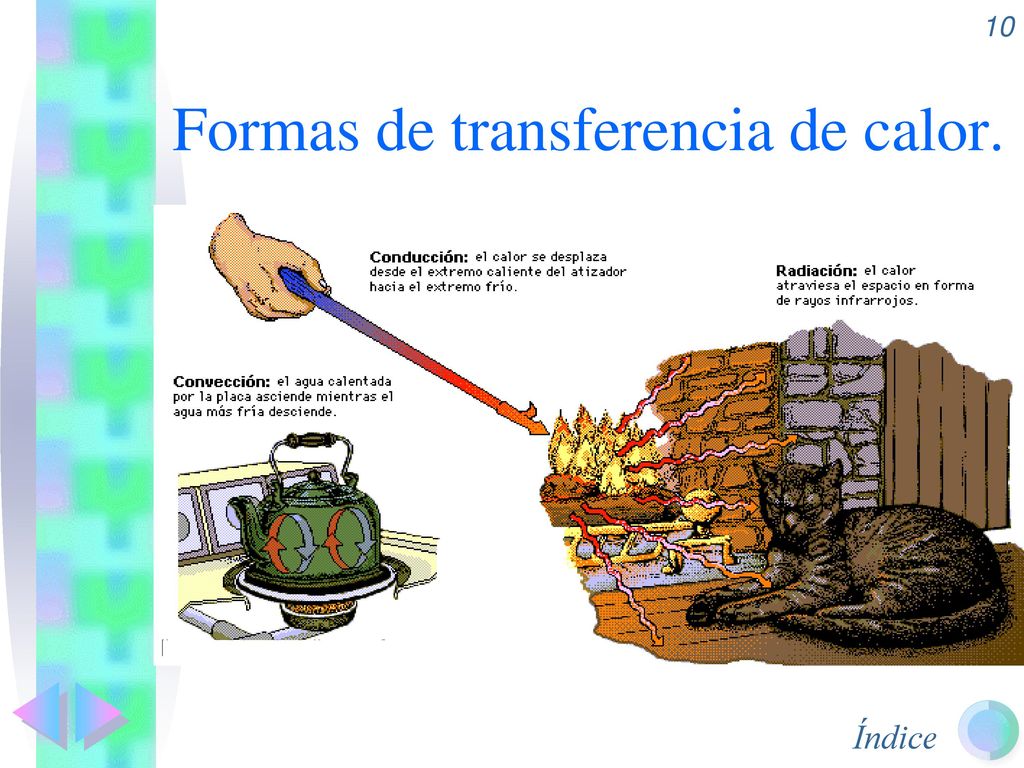 10

Formas de transferencia de calor.

Conducción: el calor se desplaza desde el extremo caliente del atizador hacia el extremo frío.

Radiación: el calor atraviesa el espacio en forma de rayos infrarrojos.

Convección: el agua calentada por la placa asciende mientras el agua más fría desciende.

Índice